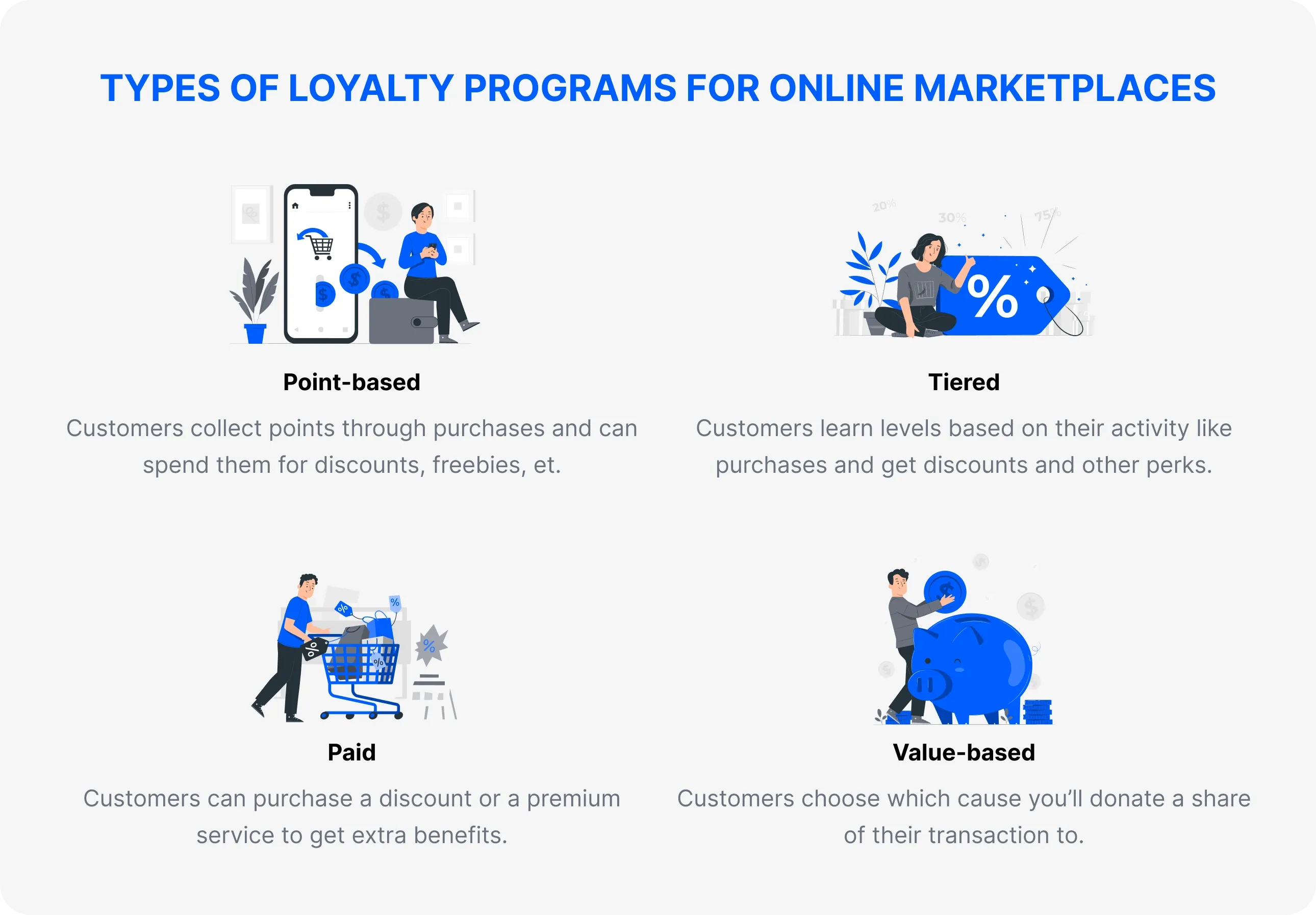 TYPES OF LOYALTY PROGRAMS FOR ONLINE MARKETPLACES

Point-based

Customers collect points through purchases and can spend them for discounts, freebies, et.

20%
30%
75%
%

Tiered

Customers learn levels based on their activity like purchases and get discounts and other perks.

Paid

Customers can purchase a discount or a premium service to get extra benefits.

Value-based

Customers choose which cause you'll donate a share of their transaction to.